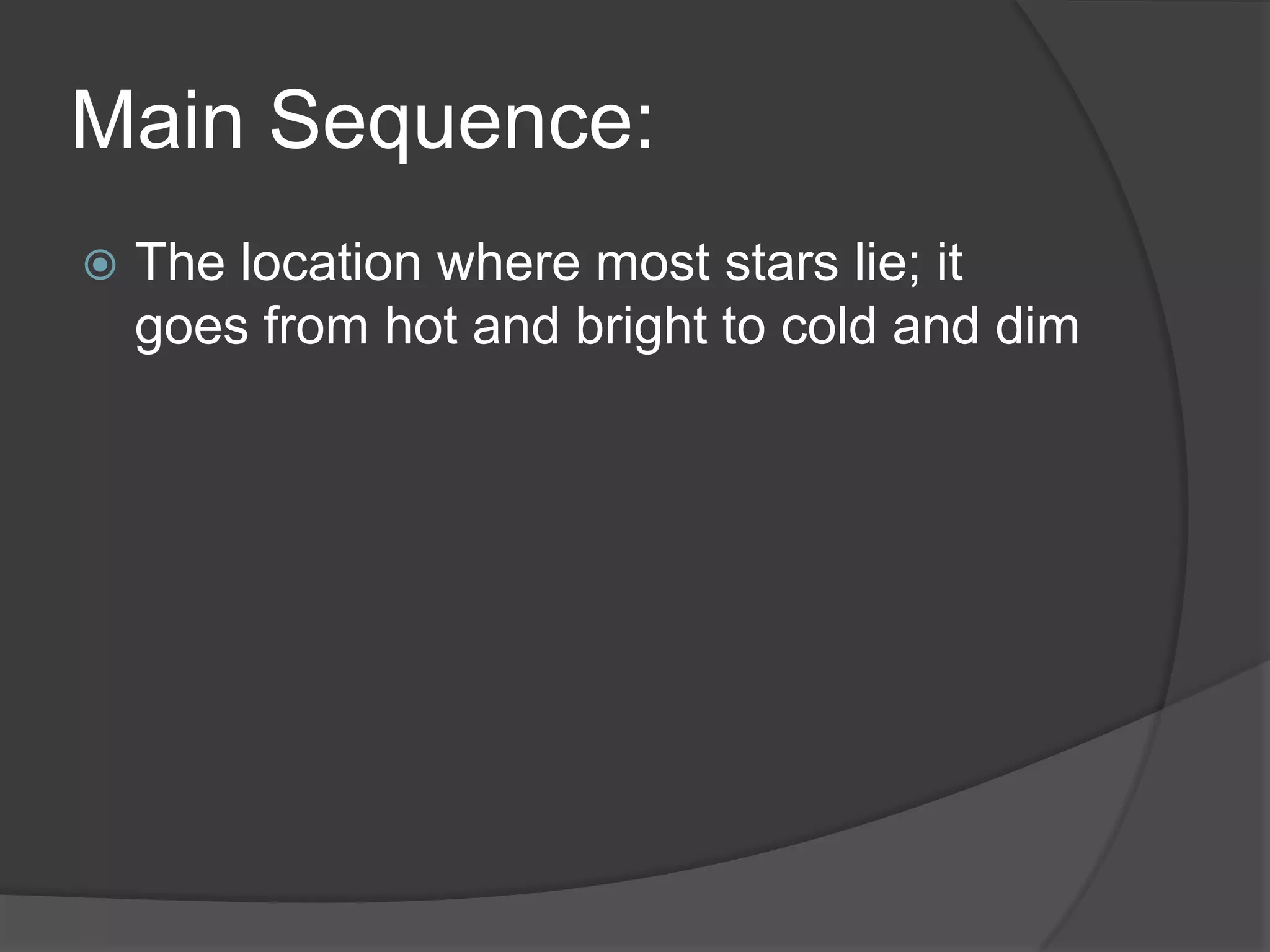 Main Sequence:

The location where most stars lie; it goes from hot and bright to cold and dim